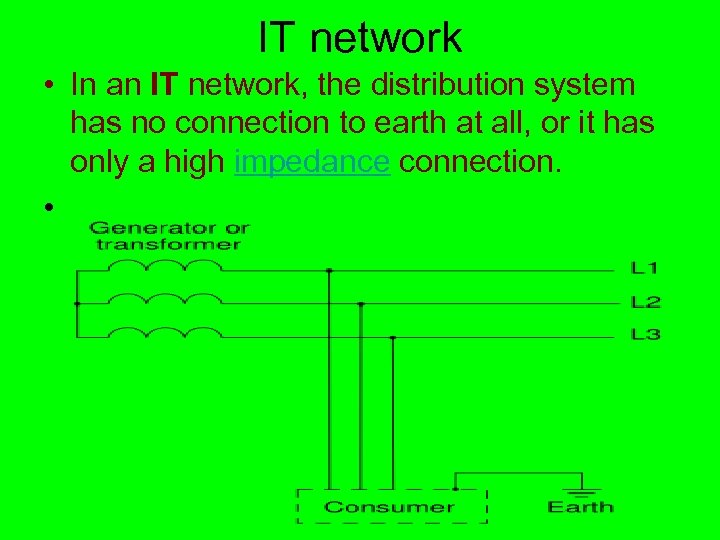 IT network

• In an IT network, the distribution system has no connection to earth at all, or it has only a high impedance connection.

•

Generator or transformer

L1

L2

L3

Consumer

Earth